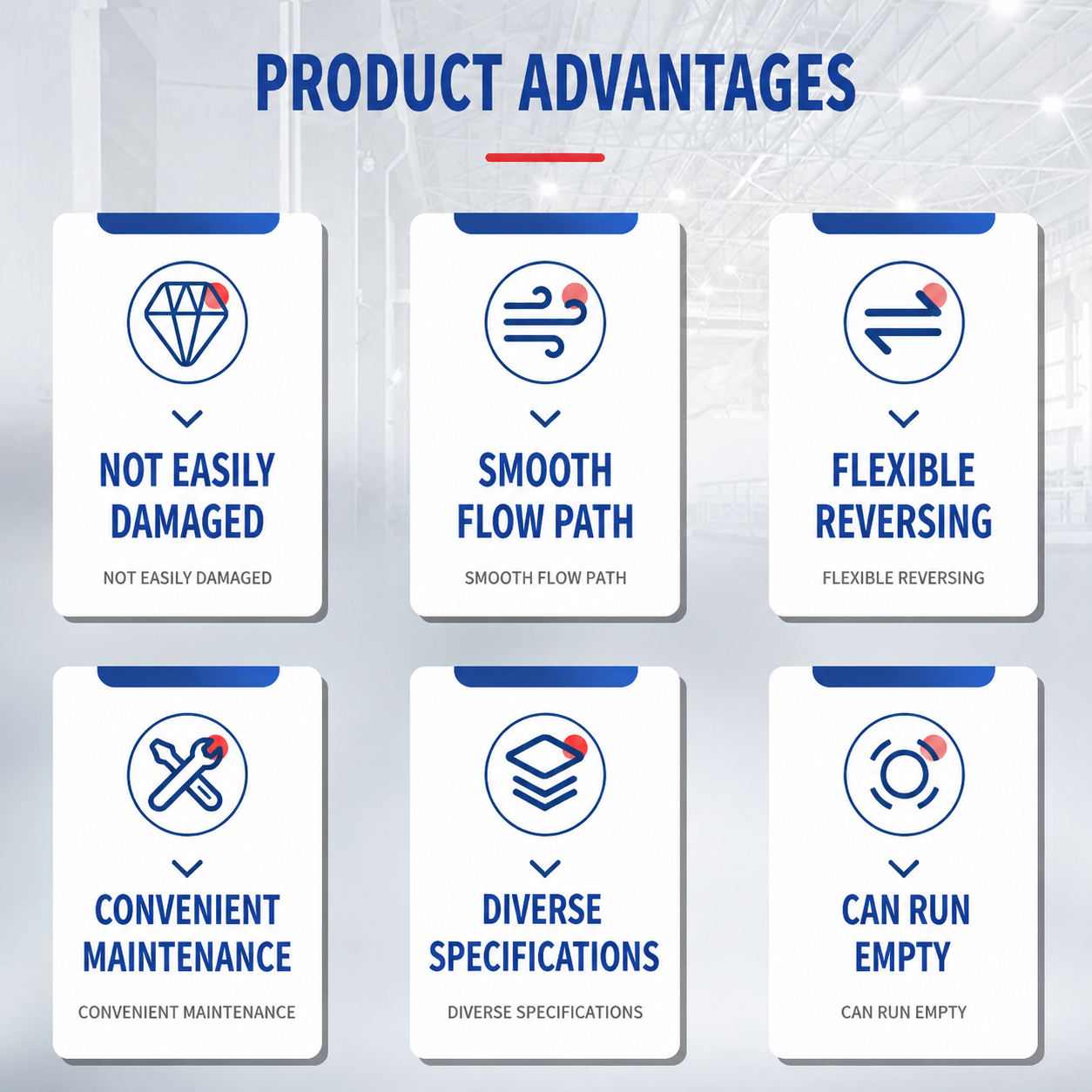 PRODUCT ADVANTAGES

NOT EASILY DAMAGED

NOT EASILY DAMAGED

SMOOTH FLOW PATH

SMOOTH FLOW PATH

FLEXIBLE REVERSING

FLEXIBLE REVERSING

CONVENIENT MAINTENANCE

CONVENIENT MAINTENANCE

DIVERSE SPECIFICATIONS

DIVERSE SPECIFICATIONS

CAN RUN EMPTY

CAN RUN EMPTY